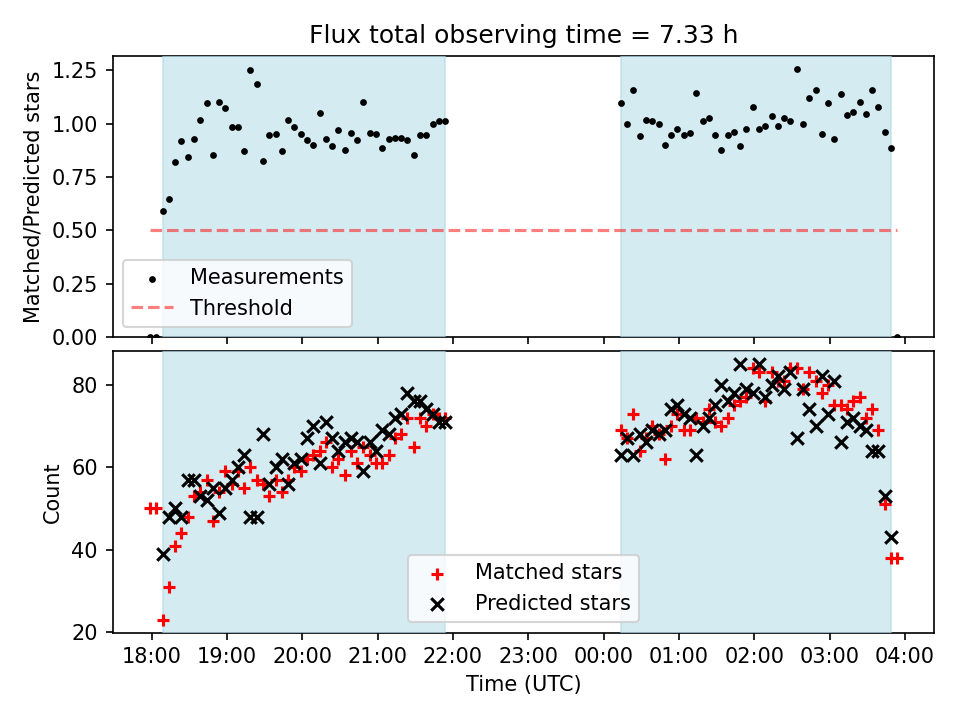 Flux total observing time = 7.33 h

Matched/Predicted stars

1.25
1.00
0.75
0.50
0.25
0.00

Measurements
Threshold

Count

80
60
40
20

Matched stars
Predicted stars

18:00 19:00 20:00 21:00 22:00 23:00 00:00 01:00 02:00 03:00 04:00

Time (UTC)